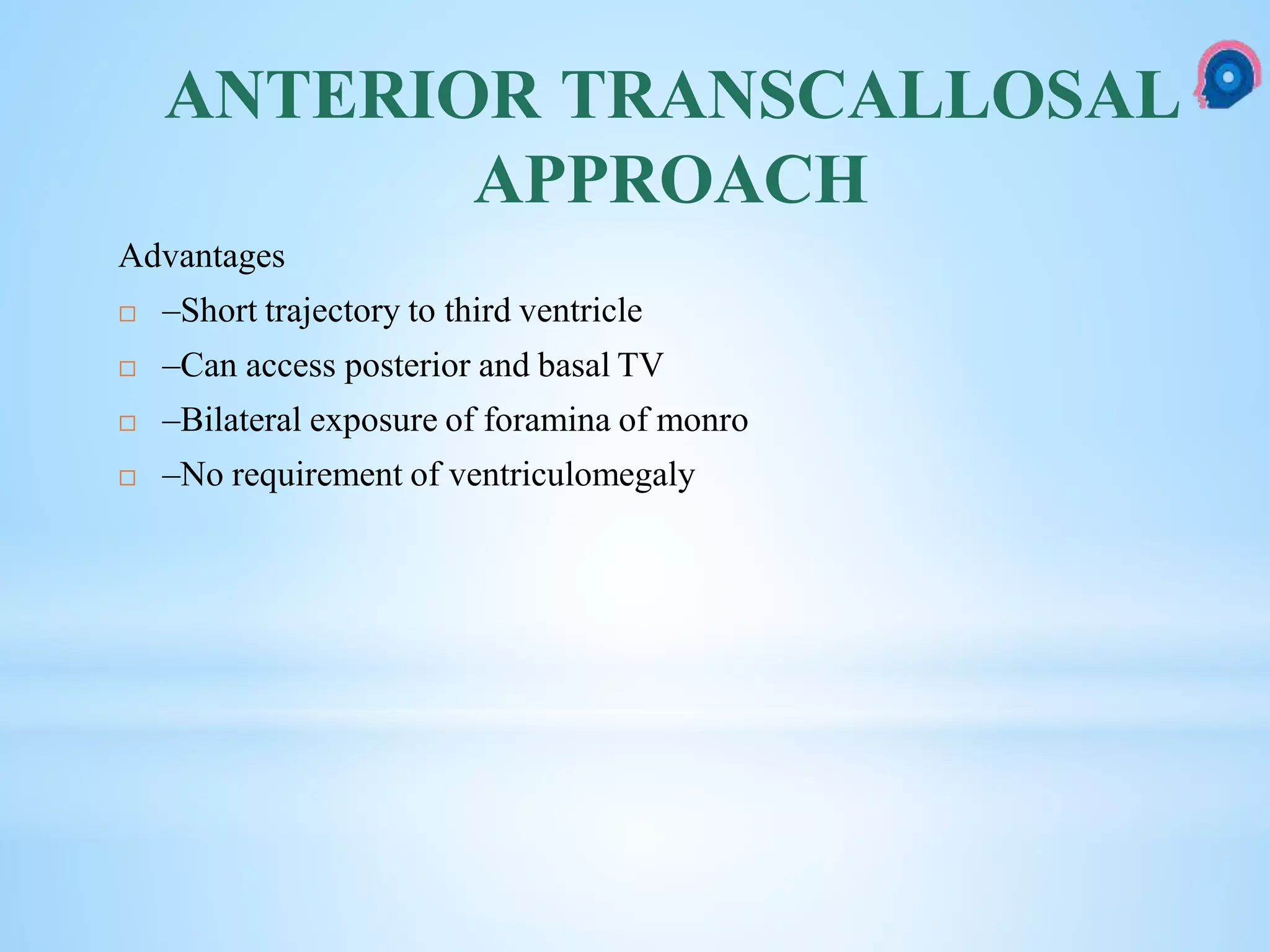 ANTERIOR TRANSCALLOSAL APPROACH

Advantages

□ –Short trajectory to third ventricle

□ –Can access posterior and basal TV

□ –Bilateral exposure of foramina of monro

□ –No requirement of ventriculomegaly